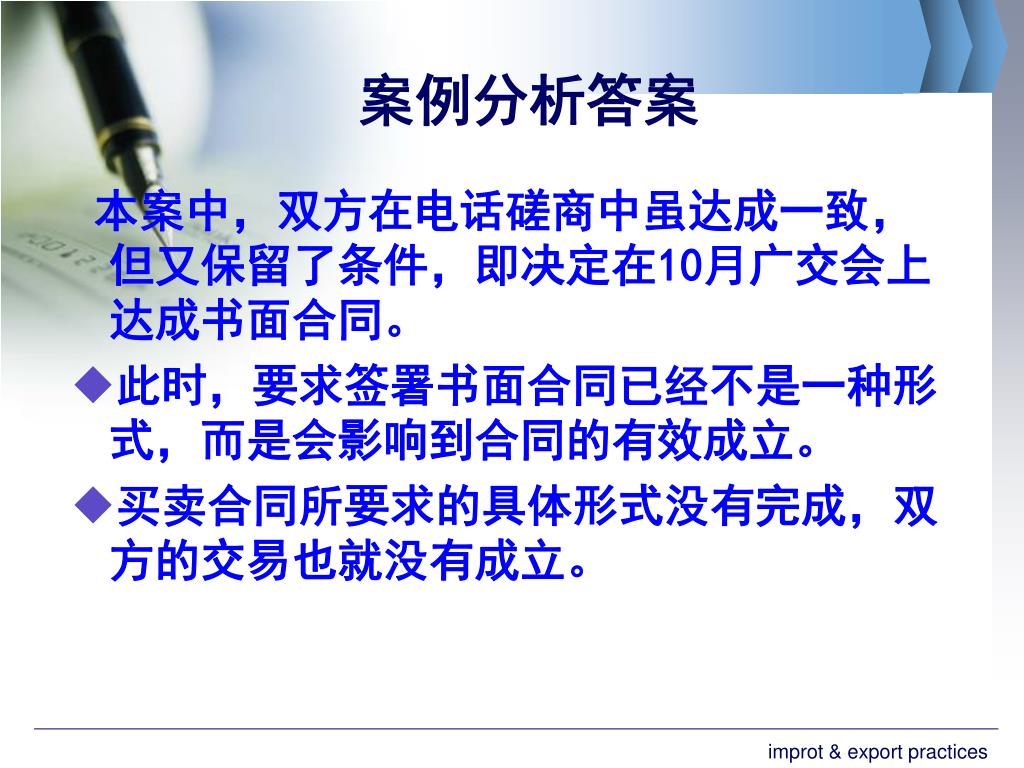 案例分析答案

本案中，双方在电话磋商中虽达成一致，但又保留了条件，即决定在10月广交会上达成书面合同。

◆此时，要求签署书面合同已经不是一种形式，而是会影响到合同的有效成立。

◆买卖合同所要求的具体形式没有完成，双方的交易也就没有成立。

improt & export practices